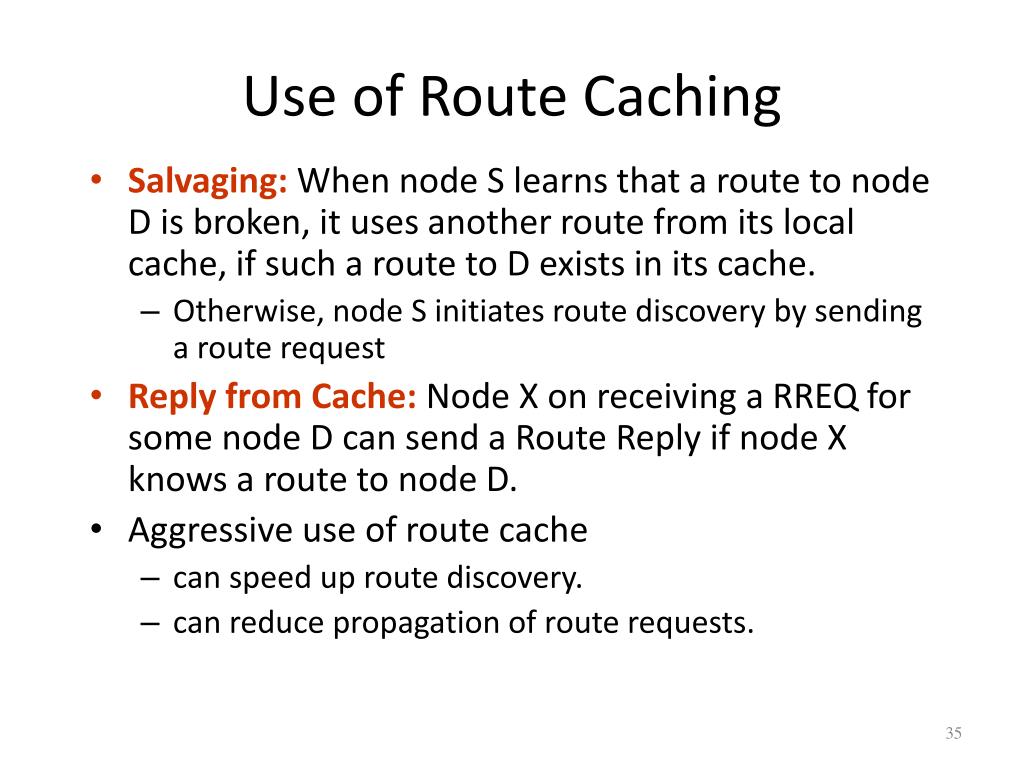 Use of Route Caching

• Salvaging: When node S learns that a route to node D is broken, it uses another route from its local cache, if such a route to D exists in its cache.
– Otherwise, node S initiates route discovery by sending a route request
• Reply from Cache: Node X on receiving a RREQ for some node D can send a Route Reply if node X knows a route to node D.
• Aggressive use of route cache
– can speed up route discovery.
– can reduce propagation of route requests.

35